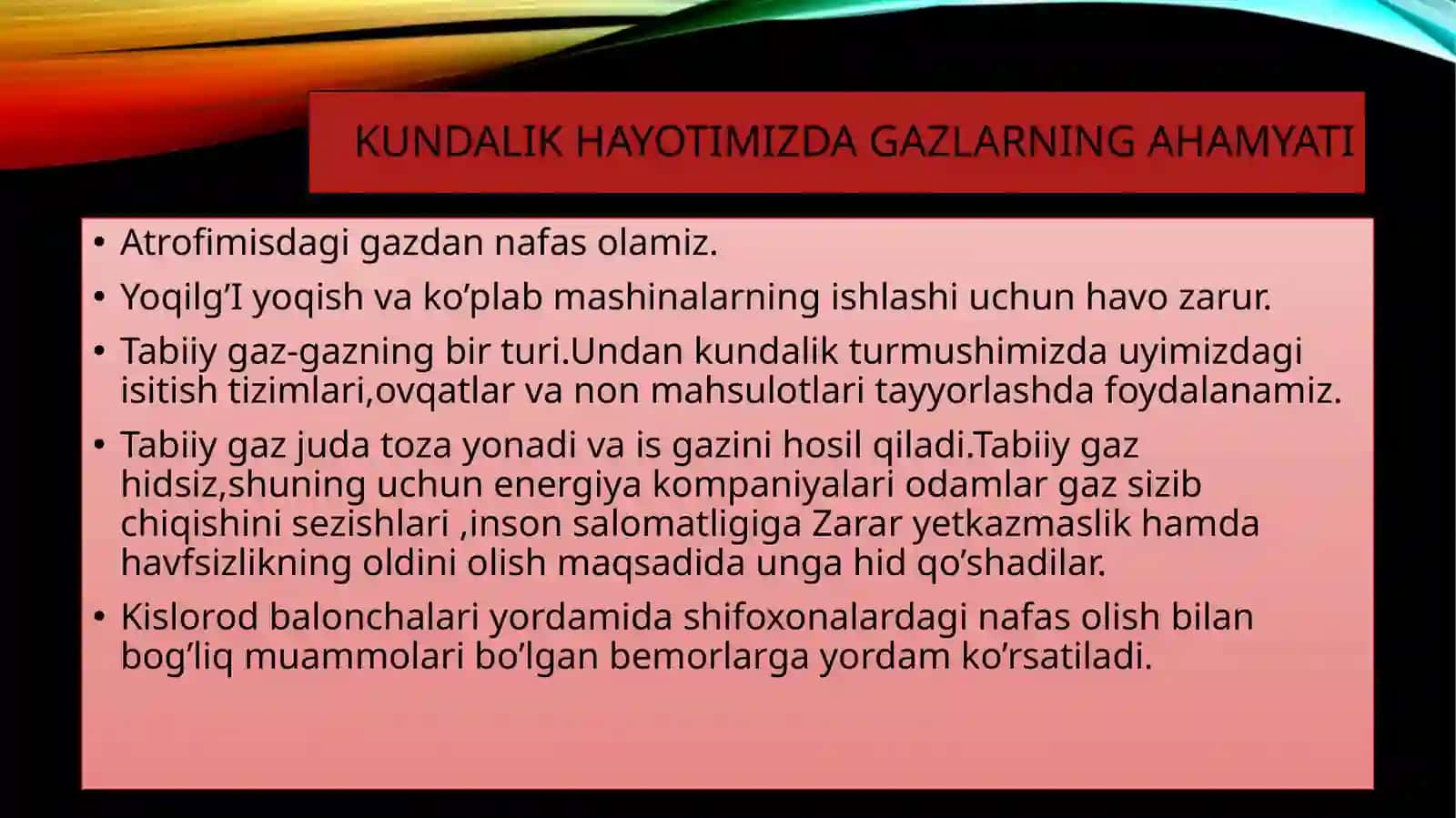 KUNDALIK HAYOTIMIZDA GAZLARNING AHAMYATI

• Atrofimisdagi gazdan nafas olamiz.
• Yoqilg’I yoqish va ko’plab mashinalarning ishlashi uchun havo zarur.
• Tabiiy gaz-gazning bir turi.Undan kundalik turmushimizda uyimizdagi isitish tizimlari,ovqatlar va non mahsulotlari tayyorlashda foydalanamiz.
• Tabiiy gaz juda toza yonadi va is gazini hosil qiladi.Tabiiy gaz hidsiz,shuning uchun energiya kompaniyalari odamlar gaz sizib chiqishini sezishlari ,inson salomatligiga Zarar yetkazmaslik hamda havfsizlikning oldini olish maqsadida unga hid qo’shadilar.
• Kislorod balonchalari yordamida shifoxonalardagi nafas olish bilan bog’liq muammolari bo’lgan bemorlarga yordam ko’rsatiladi.